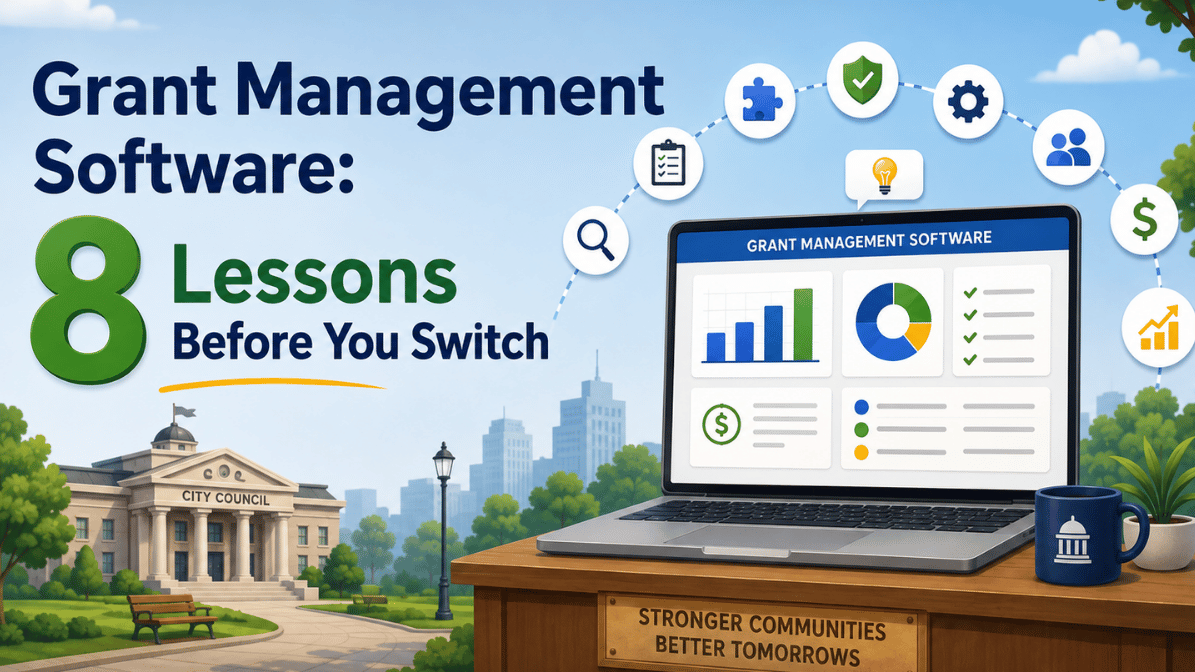 Grant Management Software:

8 Lessons Before You Switch

GRANT MANAGEMENT SOFTWARE

CITY COUNCIL

STRONGER COMMUNITIES BETTER TOMORROWS